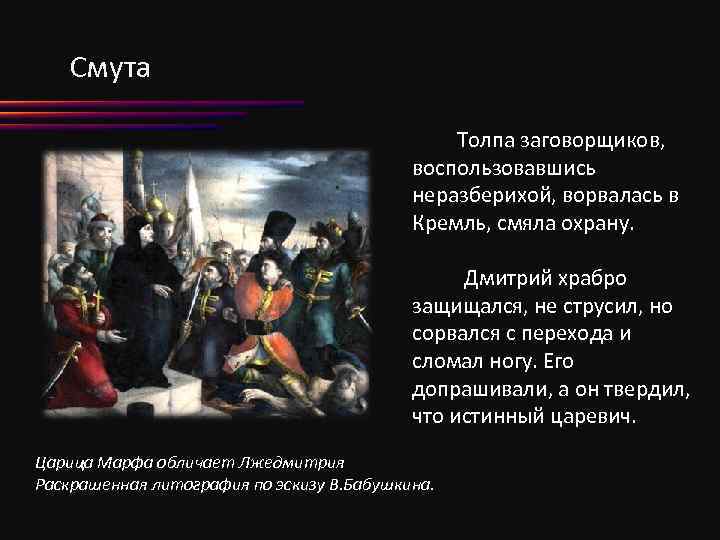 Смута

Толпа заговорщиков, воспользовавшись неразберихой, ворвалась в Кремль, смяла охрану.

Дмитрий храбро защищался, не струсил, но сорвался с перехода и сломал ногу. Его допрашивали, а он твердил, что истинный царевич.

Царица Марфа обличает Лжедмитрия
Раскрашенная литография по эскизу В.Бабушкина.